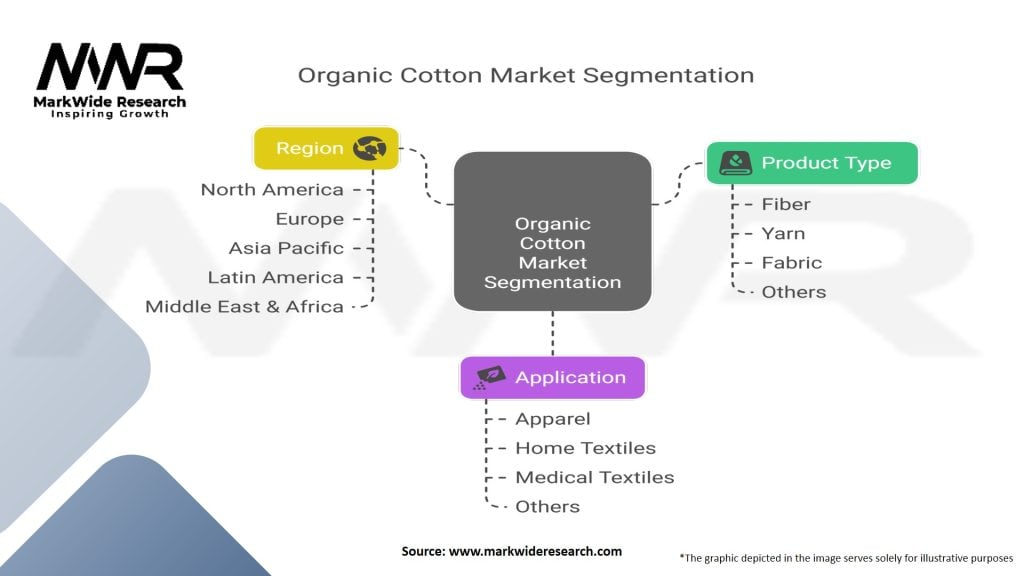 MWR
MarkWide Research
Inspiring Growth

Organic Cotton Market Segmentation

Region
North America
Europe
Asia Pacific
Latin America
Middle East & Africa

Organic Cotton Market Segmentation

Product Type
Fiber
Yarn
Fabric
Others

Application
Apparel
Home Textiles
Medical Textiles
Others

Source: www.markwideresearch.com

*The graphic depicted in the image serves solely for illustrative purposes